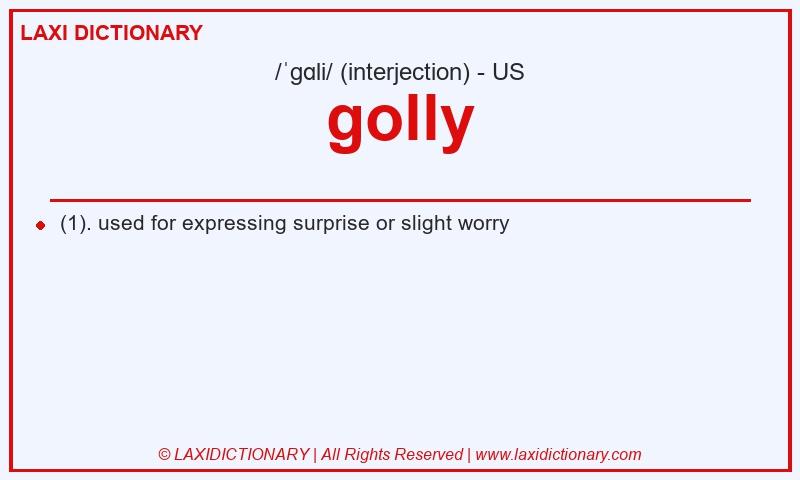 LAXI DICTIONARY

/ˈɡɑli/ (interjection) - US

golly

(1). used for expressing surprise or slight worry

© LAXIDICTIONARY | All Rights Reserved | www.laxidictionary.com